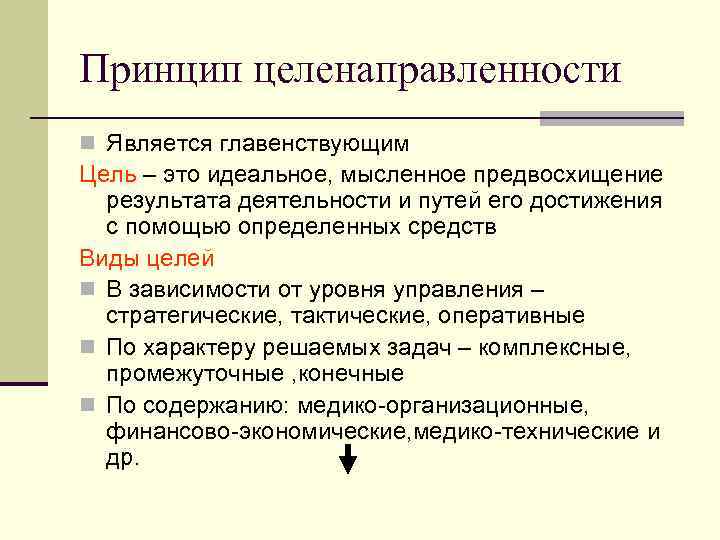 Принцип целенаправленности

Является главенствующим

Цель – это идеальное, мысленное предвосхищение результата деятельности и путей его достижения с помощью определенных средств

Виды целей

В зависимости от уровня управления – стратегические, тактические, оперативные

По характеру решаемых задач – комплексные, промежуточные ,конечные

По содержанию: медико-организационные, финансово-экономические,медико-технические и др.